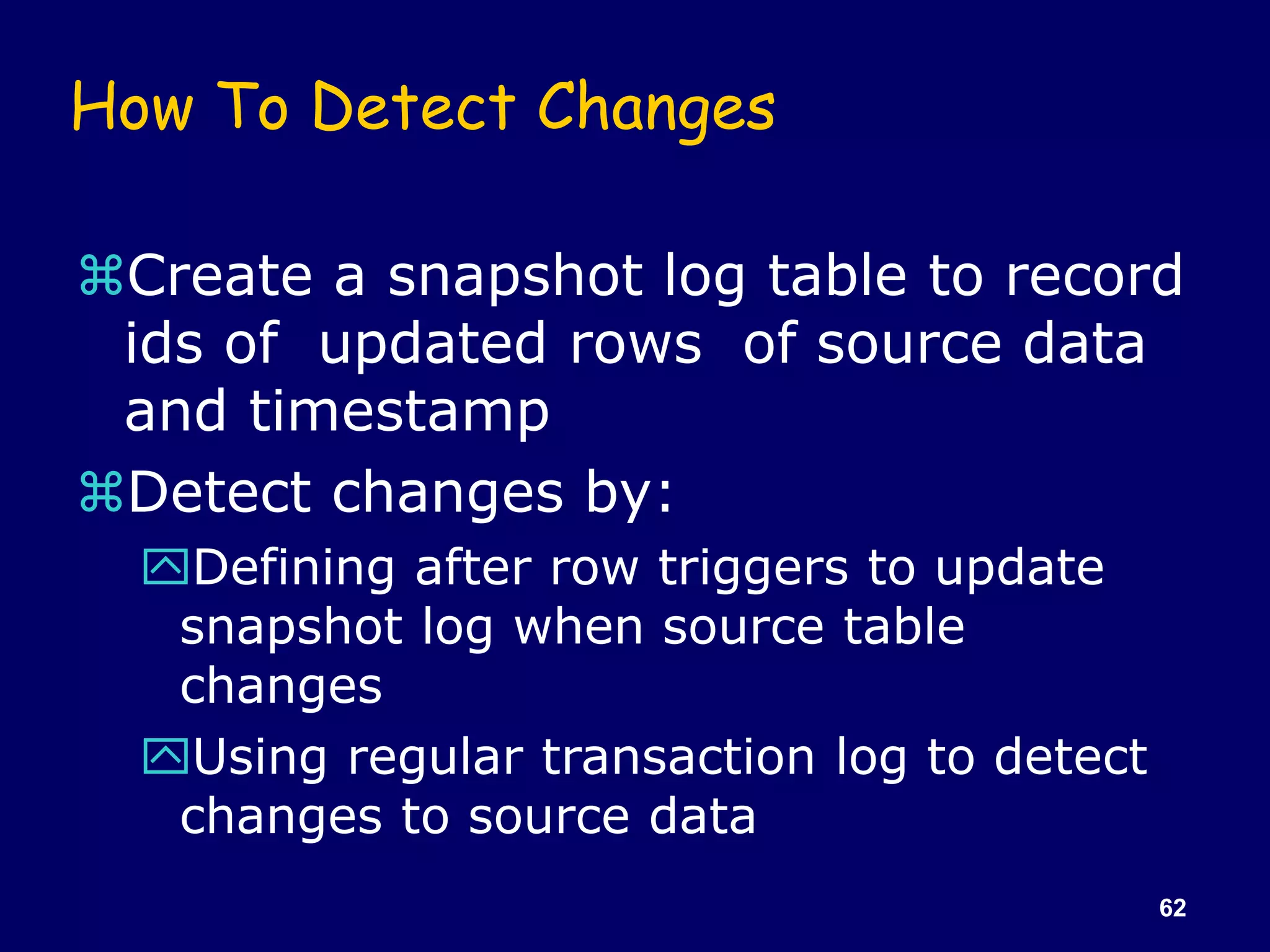 How To Detect Changes

⌘Create a snapshot log table to record ids of updated rows of source data and timestamp

⌘Detect changes by:

Defining after row triggers to update snapshot log when source table changes

Using regular transaction log to detect changes to source data

62